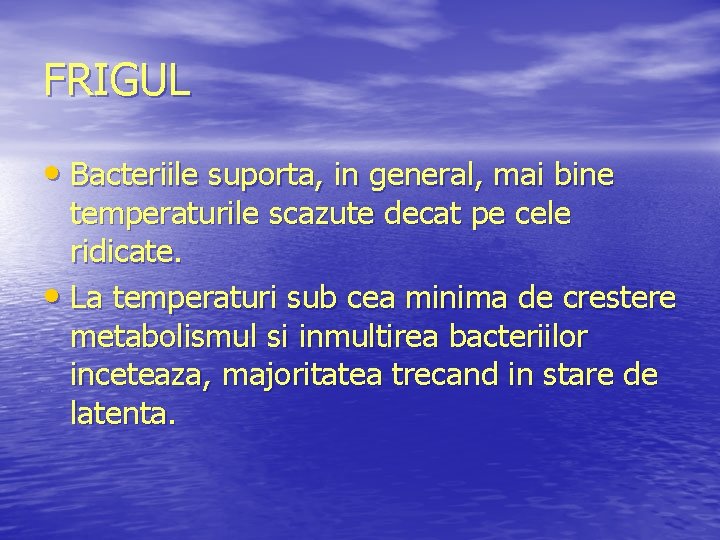 FRIGUL

• Bacteriile suporta, in general, mai bine temperaturile scazute decat pe cele ridicate.

• La temperaturi sub cea minima de crestere metabolismul si inmultirea bacteriilor inceteaza, majoritatea trecand in stare de latenta.